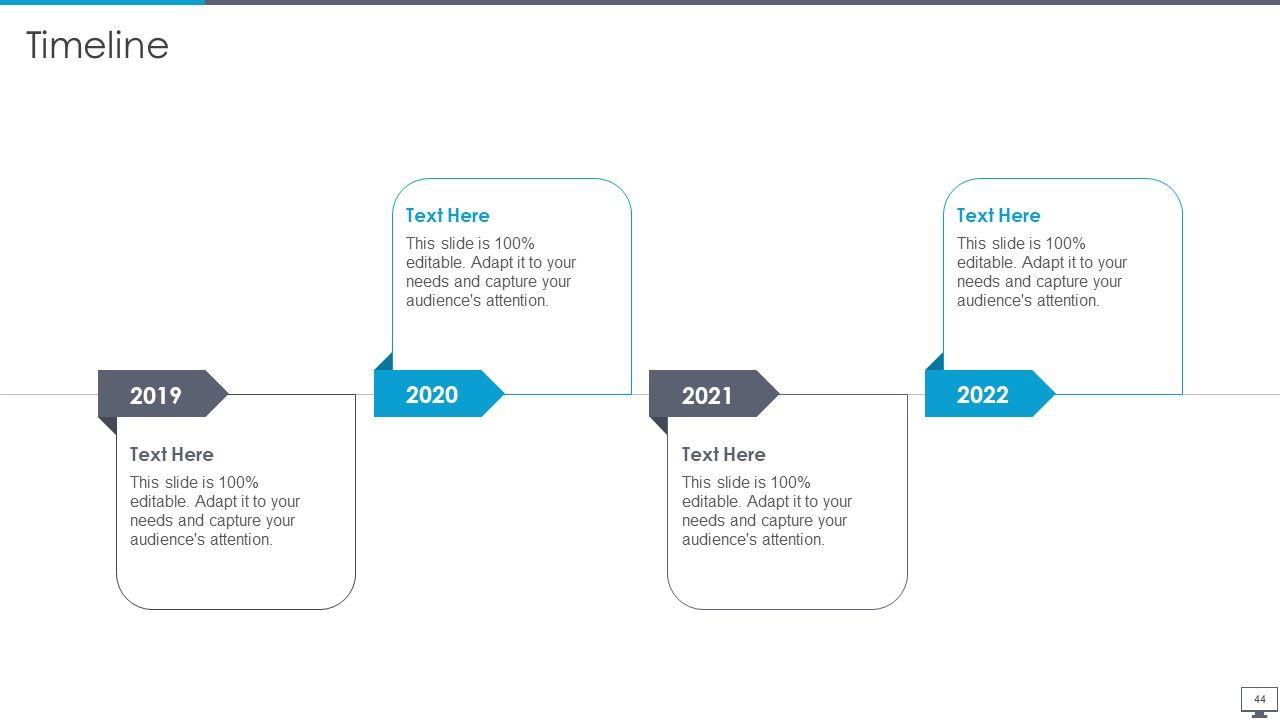 Timeline

2019

Text Here

This slide is 100% editable. Adapt it to your needs and capture your audience's attention.

Text Here

This slide is 100% editable. Adapt it to your needs and capture your audience's attention.

2020

2021

Text Here

This slide is 100% editable. Adapt it to your needs and capture your audience's attention.

Text Here

This slide is 100% editable. Adapt it to your needs and capture your audience's attention.

2022

44